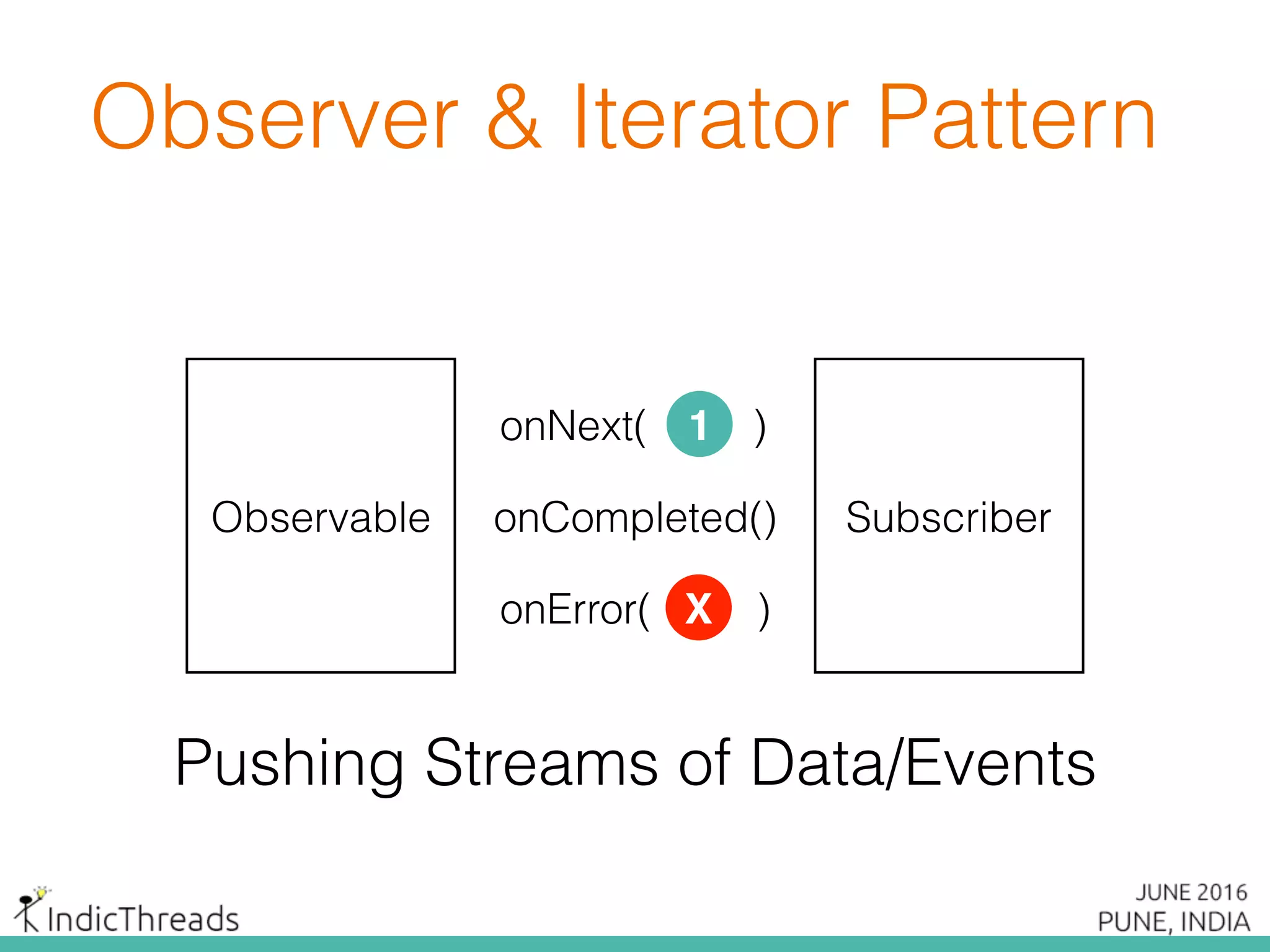 Observer & Iterator Pattern

Observable

onNext( 1 )

onCompleted()

onError( X )

Subscriber

Pushing Streams of Data/Events

IndicThreads

JUNE 2016
PUNE, INDIA